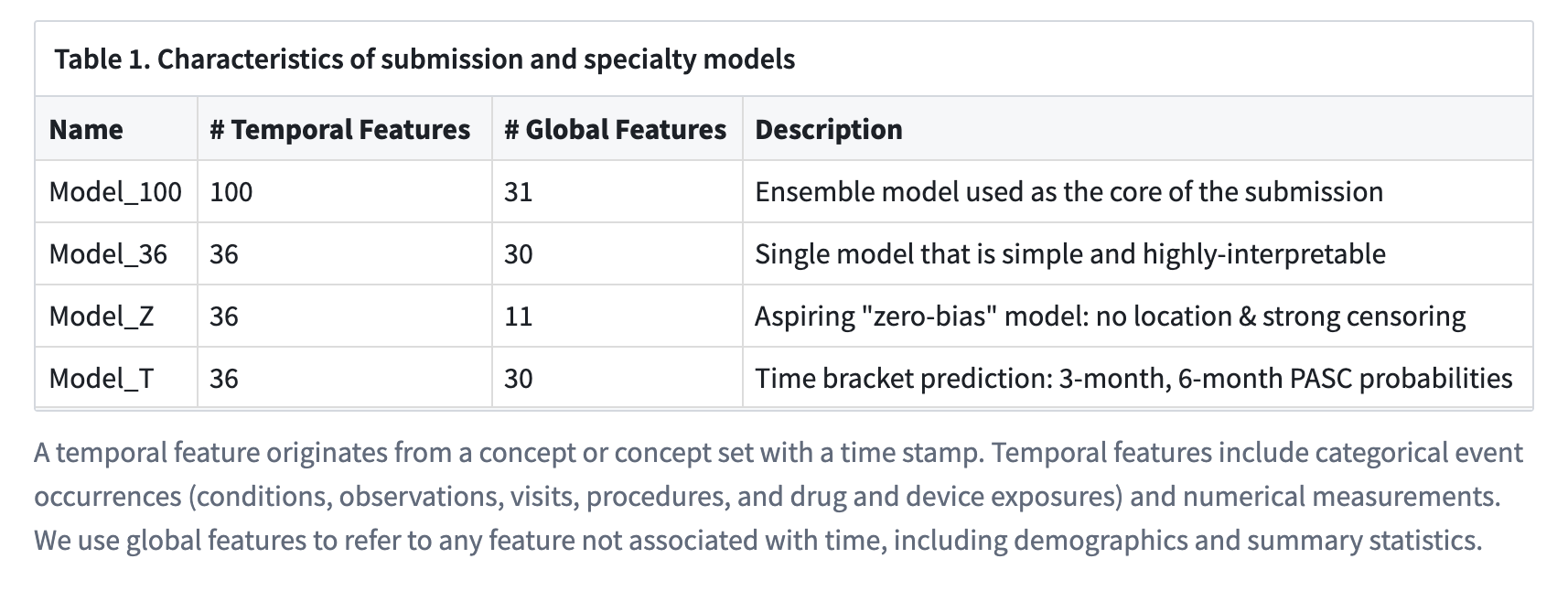 Table 1. Characteristics of submission and specialty models

| Name | # Temporal Features | # Global Features | Description |
|---|---|---|---|
| Model_100 | 100 | 31 | Ensemble model used as the core of the submission |
| Model_36 | 36 | 30 | Single model that is simple and highly-interpretable |
| Model_Z | 36 | 11 | Aspiring "zero-bias" model: no location & strong censoring |
| Model_T | 36 | 30 | Time bracket prediction: 3-month, 6-month PASC probabilities |

A temporal feature originates from a concept or concept set with a time stamp. Temporal features include categorical event occurrences (conditions, observations, visits, procedures, and drug and device exposures) and numerical measurements. We use global features to refer to any feature not associated with time, including demographics and summary statistics.